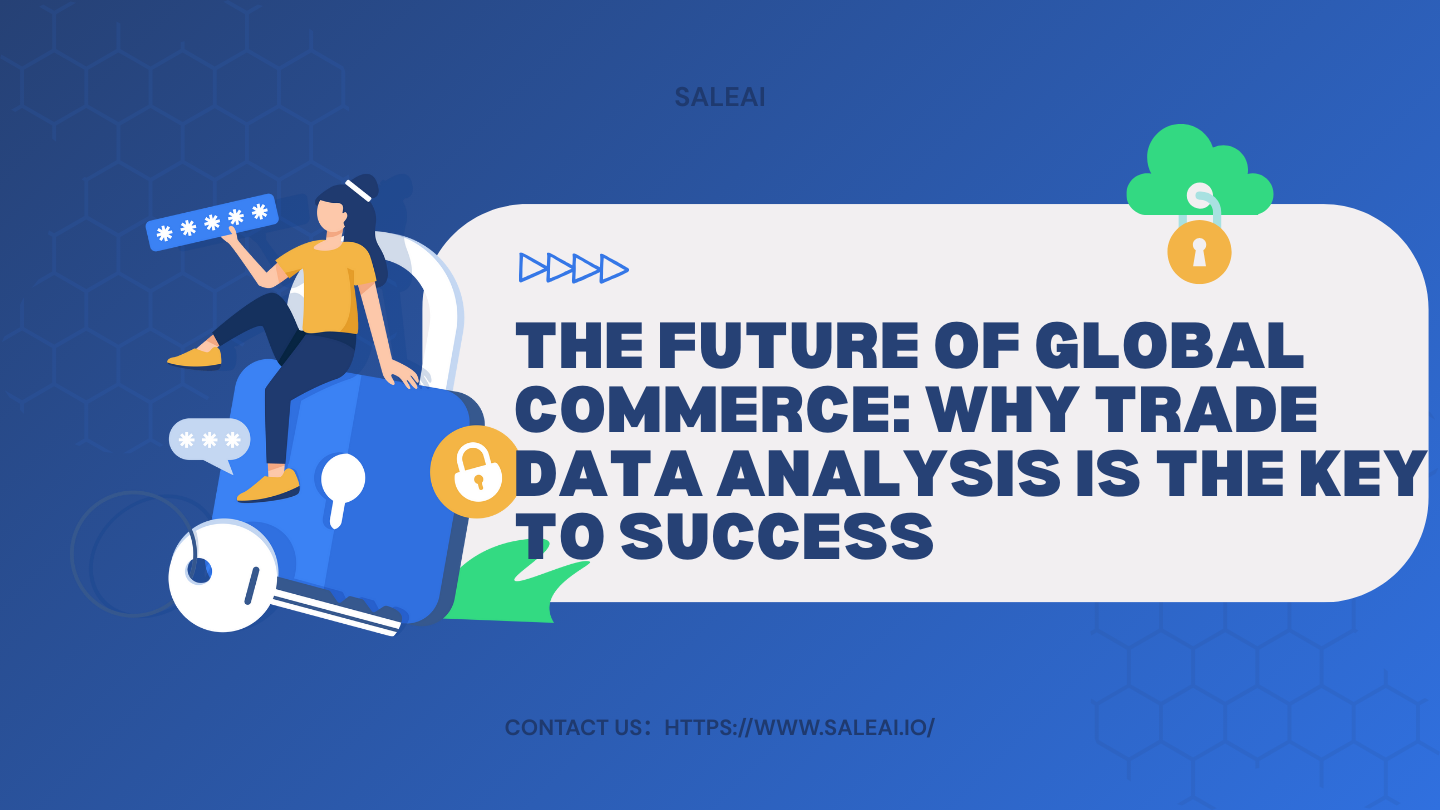 SALEAI

THE FUTURE OF GLOBAL COMMERCE: WHY TRADE DATA ANALYSIS IS THE KEY TO SUCCESS

CONTACT US：HTTPS://WWW.SALEAI.IO/